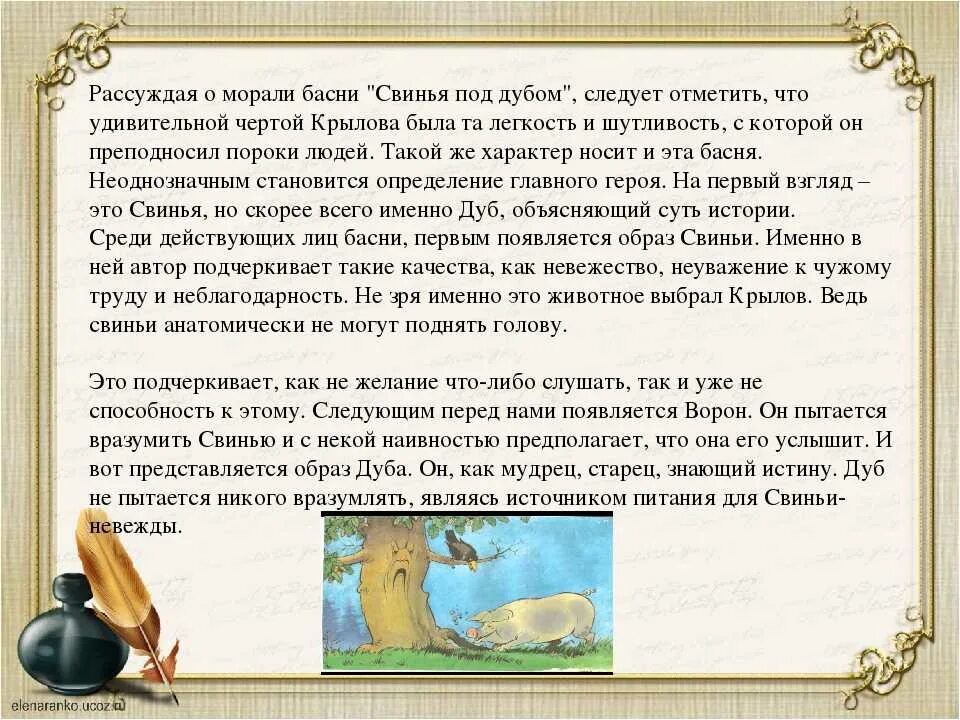 Рассуждая о морали басни "Свинья под дубом", следует отметить, что удивительной чертой Крылова была та легкость и шутливость, с которой он преподносил пороки людей. Такой же характер носит и эта басня. Неоднозначным становится определение главного героя. На первый взгляд – это Свинья, но скорее всего именно Дуб, объясняющий суть истории. Среди действующих лиц басни, первым появляется образ Свиньи. Именно в ней автор подчеркивает такие качества, как невежество, неуважение к чужому труду и неблагодарность. Не зря именно это животное выбрал Крылов. Ведь свиньи анатомически не могут поднять голову.

Это подчеркивает, как не желание что-либо слушать, так и уже не способность к этому. Следующим перед нами появляется Ворон. Он пытается вразумить Свинью и с некой наивностью предполагает, что она его услышит. И вот представляется образ Дуба. Он, как мудрец, старец, знающий истину. Дуб не пытается никого вразумлять, являясь источником питания для Свиньи-невежды.

elenaranko.ucoz.ru